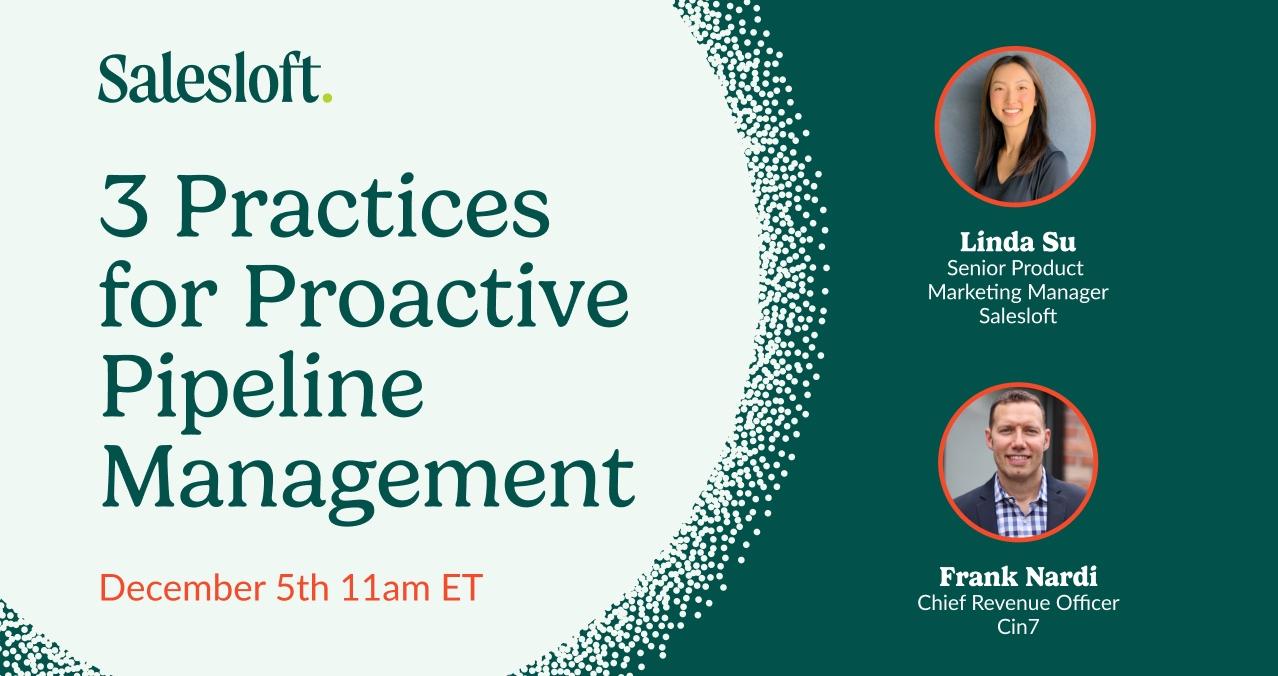 Salesloft.

3 Practices for Proactive Pipeline Management

December 5th 11am ET

Linda Su
Senior Product Marketing Manager
Salesloft

Frank Nardi
Chief Revenue Officer
Cin7